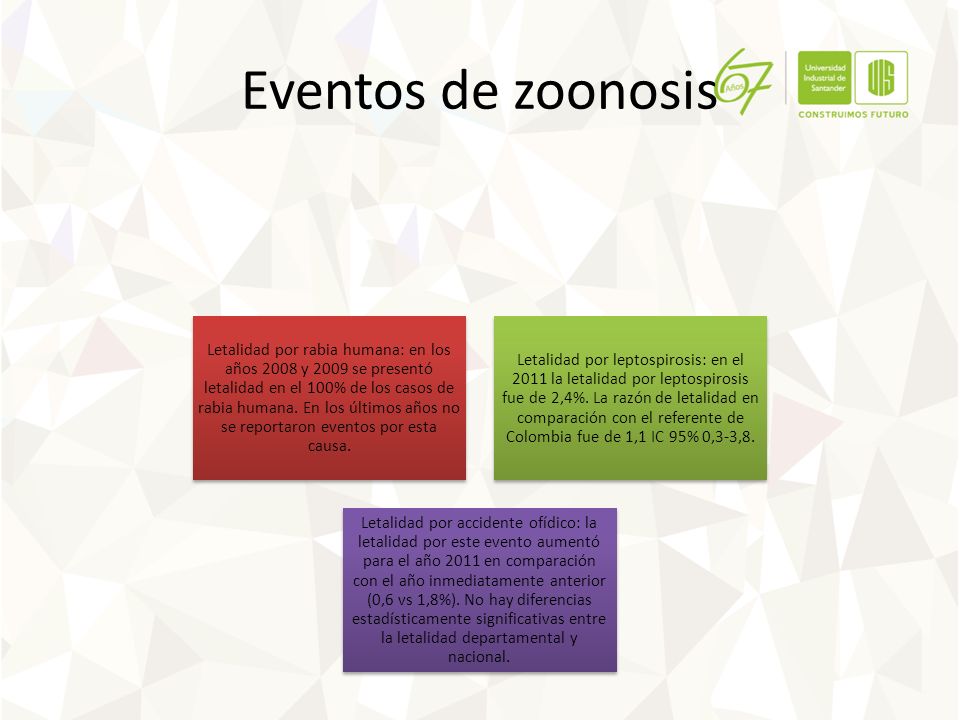 Eventos de zoonosis

67 Años

Universidad Industrial de Santander

UIS

CONSTRUIMOS FUTURO

Letalidad por rabia humana: en los años 2008 y 2009 se presentó letalidad en el 100% de los casos de rabia humana. En los últimos años no se reportaron eventos por esta causa.

Letalidad por leptospirosis: en el 2011 la letalidad por leptospirosis fue de 2,4%. La razón de letalidad en comparación con el referente de Colombia fue de 1,1 IC 95% 0,3-3,8.

Letalidad por accidente ofídico: la letalidad por este evento aumentó para el año 2011 en comparación con el año inmediatamente anterior (0,6 vs 1,8%). No hay diferencias estadísticamente significativas entre la letalidad departamental y nacional.